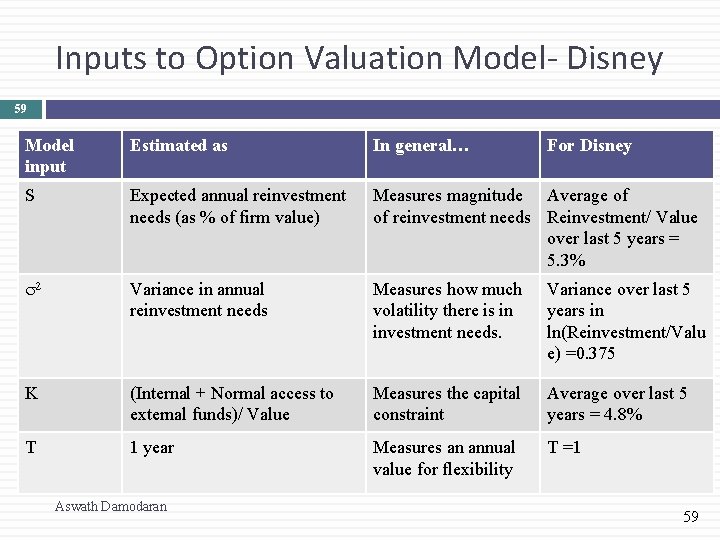 Inputs to Option Valuation Model- Disney

59

| Model input | Estimated as | In general… | For Disney |
|---|---|---|---|
| S | Expected annual reinvestment needs (as % of firm value) | Measures magnitude of reinvestment needs | Average of Reinvestment/ Value over last 5 years = 5.3% |
| $\sigma^2$ | Variance in annual reinvestment needs | Measures how much volatility there is in investment needs. | Variance over last 5 years in ln(Reinvestment/Value) =0.375 |
| K | (Internal + Normal access to external funds)/ Value | Measures the capital constraint | Average over last 5 years = 4.8% |
| T | 1 year | Measures an annual value for flexibility | T =1 |

Aswath Damodaran

59